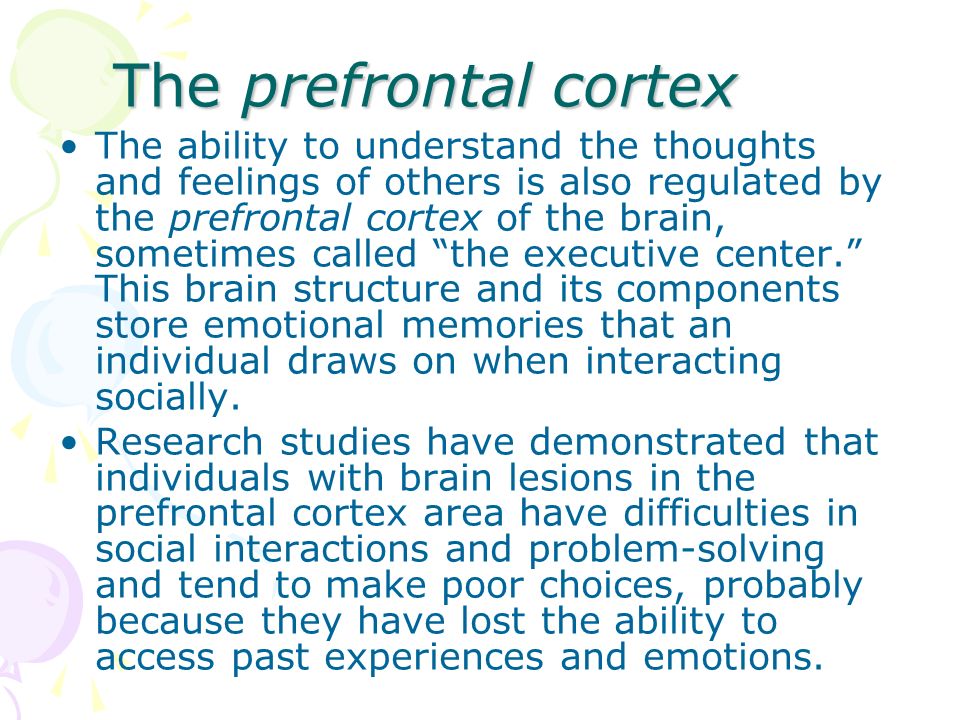 The prefrontal cortex

• The ability to understand the thoughts and feelings of others is also regulated by the prefrontal cortex of the brain, sometimes called “the executive center.” This brain structure and its components store emotional memories that an individual draws on when interacting socially.

• Research studies have demonstrated that individuals with brain lesions in the prefrontal cortex area have difficulties in social interactions and problem-solving and tend to make poor choices, probably because they have lost the ability to access past experiences and emotions.